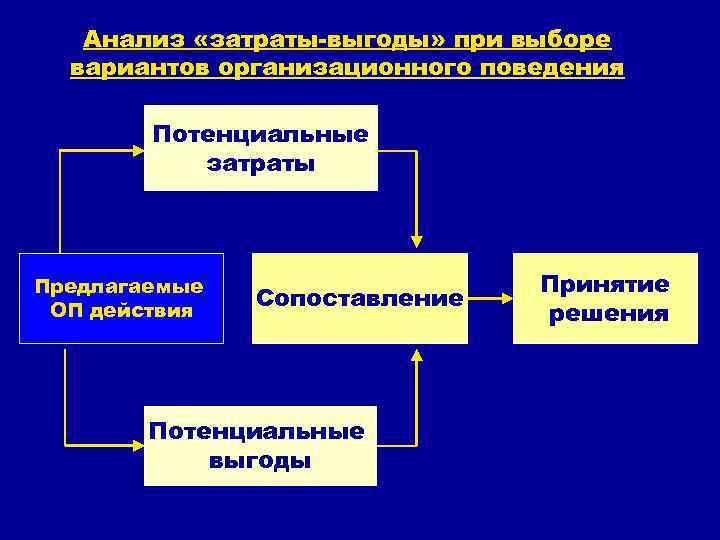 Анализ «затраты-выгоды» при выборе вариантов организационного поведения

Потенциальные затраты

Предлагаемые ОП действия

Сопоставление

Принятие решения

Потенциальные выгоды